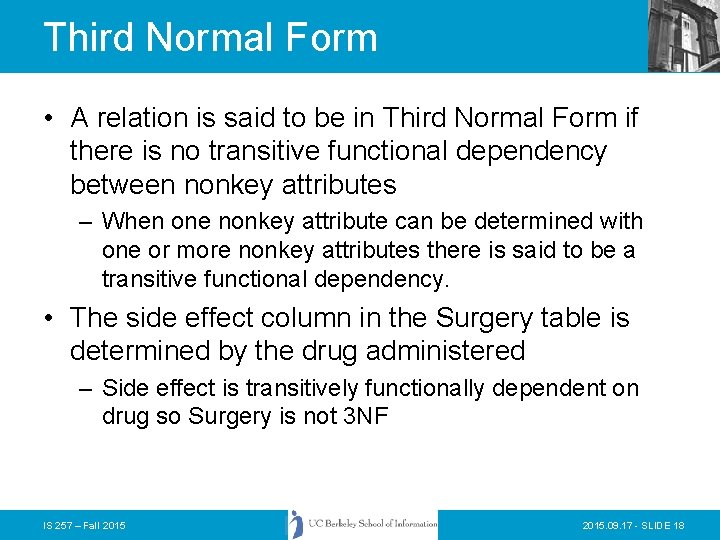 Third Normal Form

• A relation is said to be in Third Normal Form if there is no transitive functional dependency between nonkey attributes

– When one nonkey attribute can be determined with one or more nonkey attributes there is said to be a transitive functional dependency.

• The side effect column in the Surgery table is determined by the drug administered

– Side effect is transitively functionally dependent on drug so Surgery is not 3NF

IS 257 – Fall 2015

UC Berkeley School of Information

2015.09.17 - SLIDE 18